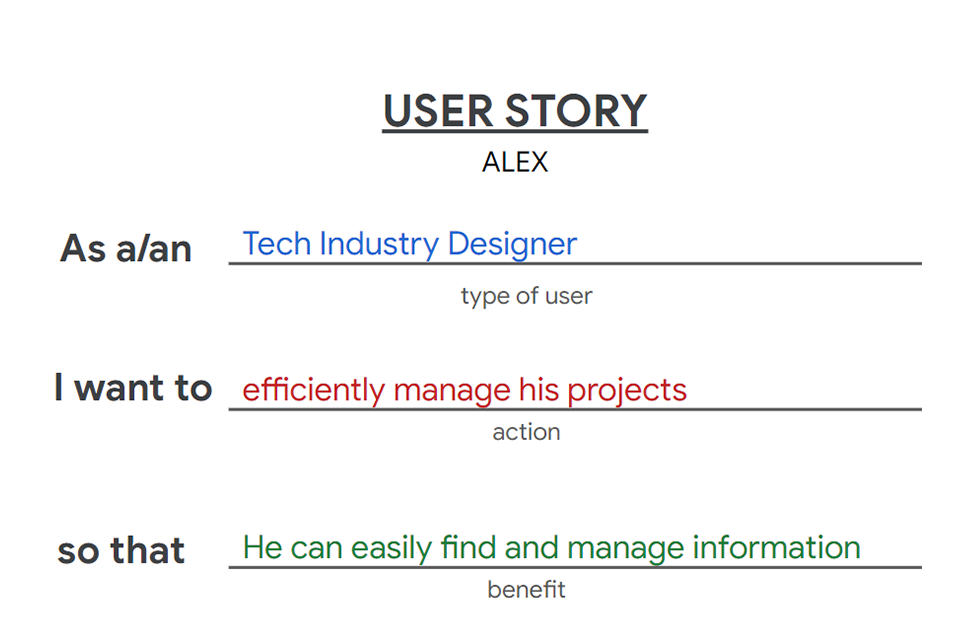 USER STORY
ALEX

As a/an Tech Industry Designer
type of user

I want to efficiently manage his projects
action

so that He can easily find and manage information
benefit